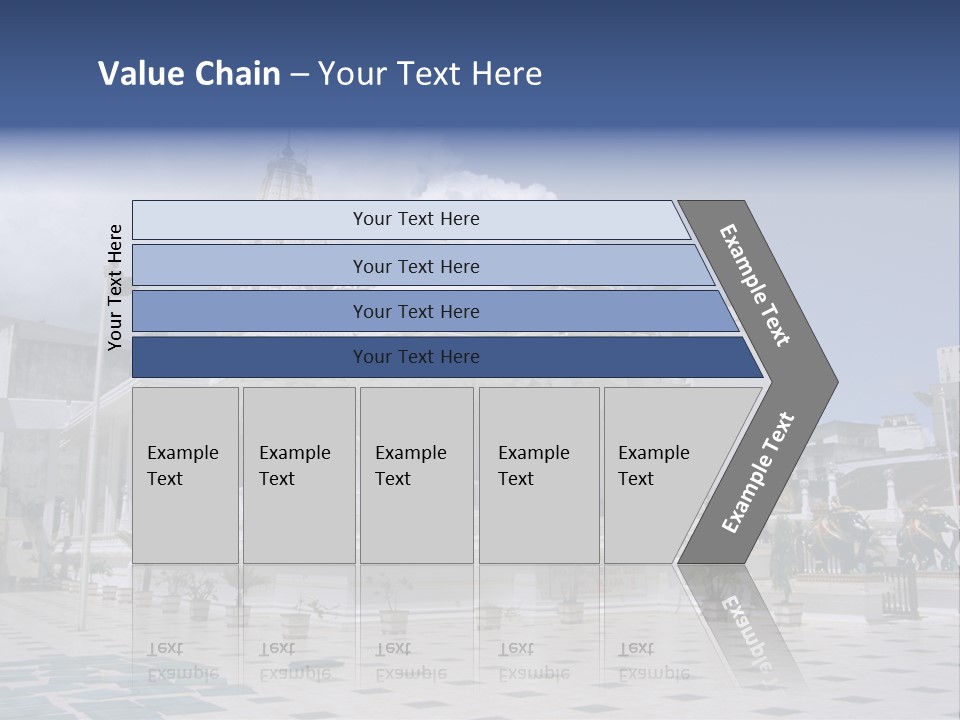 Value Chain – Your Text Here

Your Text Here

Your Text Here

Your Text Here

Your Text Here

Your Text Here

Example Text

Example Text

Example Text

Example Text

Example Text

Example Text

Example Text